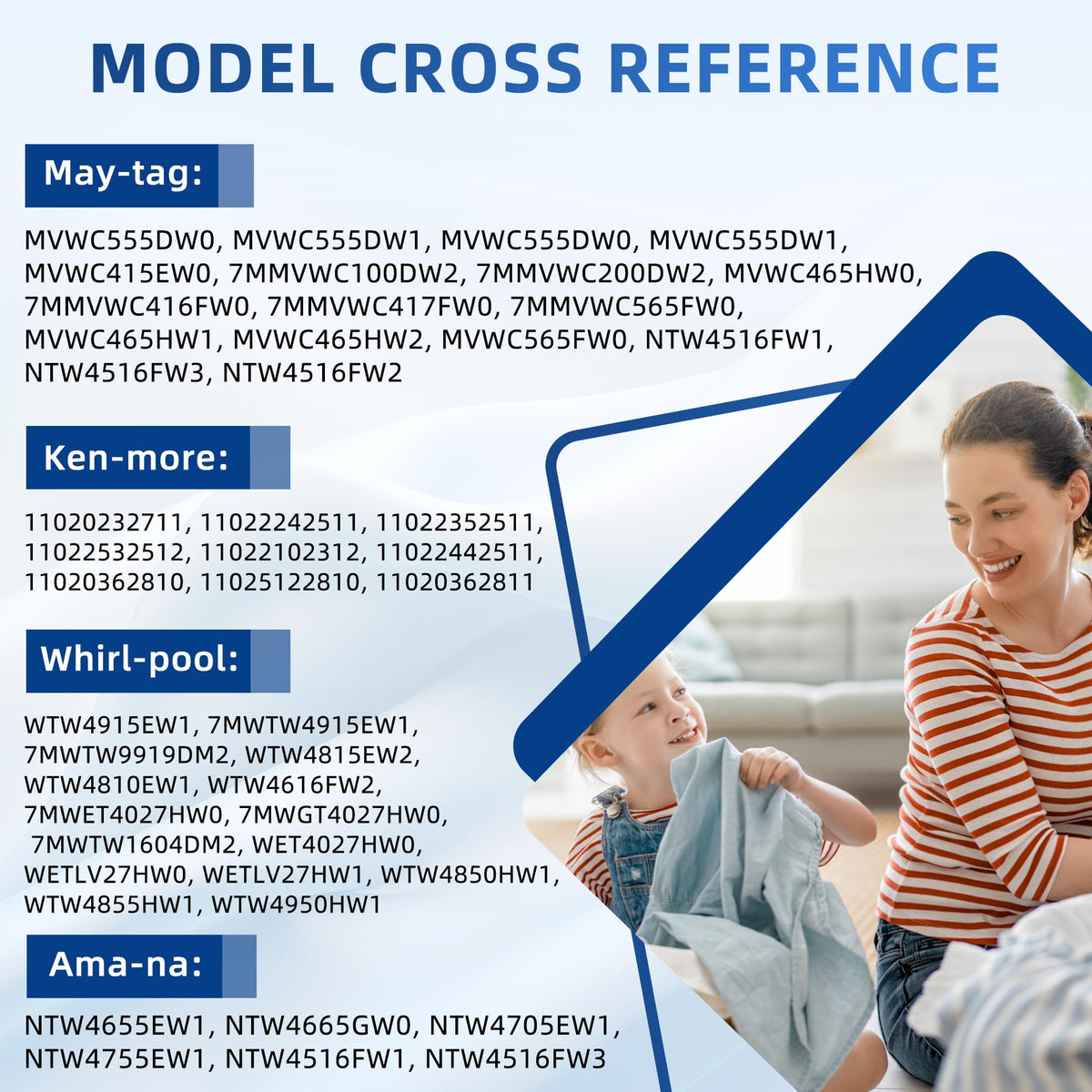 MODEL CROSS REFERENCE

May-tag:

MVWC555DW0, MVWC555DW1, MVWC555DW0, MVWC555DW1, MVWC415EW0, 7MMVWC100DW2, 7MMVWC200DW2, MVWC465HW0, 7MMVWC416FW0, 7MMVWC417FW0, 7MMVWC565FW0, MVWC465HW1, MVWC465HW2, MVWC565FW0, NTW4516FW1, NTW4516FW3, NTW4516FW2

Ken-more:

11020232711, 11022242511, 11022352511, 11022532512, 11022102312, 11022442511, 11020362810, 11025122810, 11020362811

Whirl-pool:

WTW4915EW1, 7MWTW4915EW1, 7MWTW9919DM2, WTW4815EW2, WTW4810EW1, WTW4616FW2, 7MWET4027HW0, 7MWGT4027HW0, 7MWTW1604DM2, WET4027HW0, WETLV27HW0, WETLV27HW1, WTW4850HW1, WTW4855HW1, WTW4950HW1

Ama-na:

NTW4655EW1, NTW4665GW0, NTW4705EW1, NTW4755EW1, NTW4516FW1, NTW4516FW3